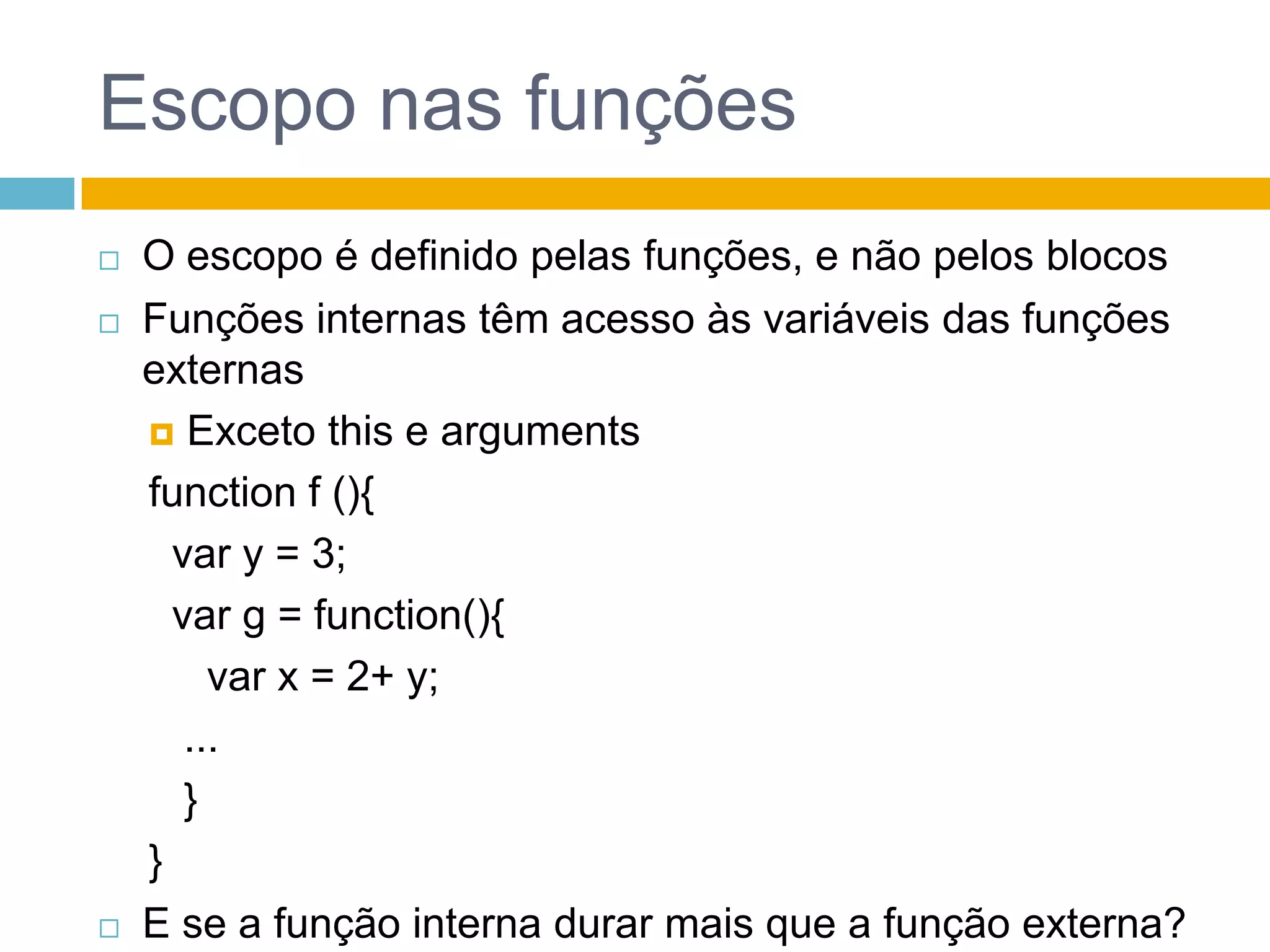 Escopo nas funções

O escopo é definido pelas funções, e não pelos blocos

Funções internas têm acesso às variáveis das funções externas

Exceto this e arguments

function f (){
var y = 3;
var g = function(){
var x = 2+ y;
...
}
}

E se a função interna durar mais que a função externa?